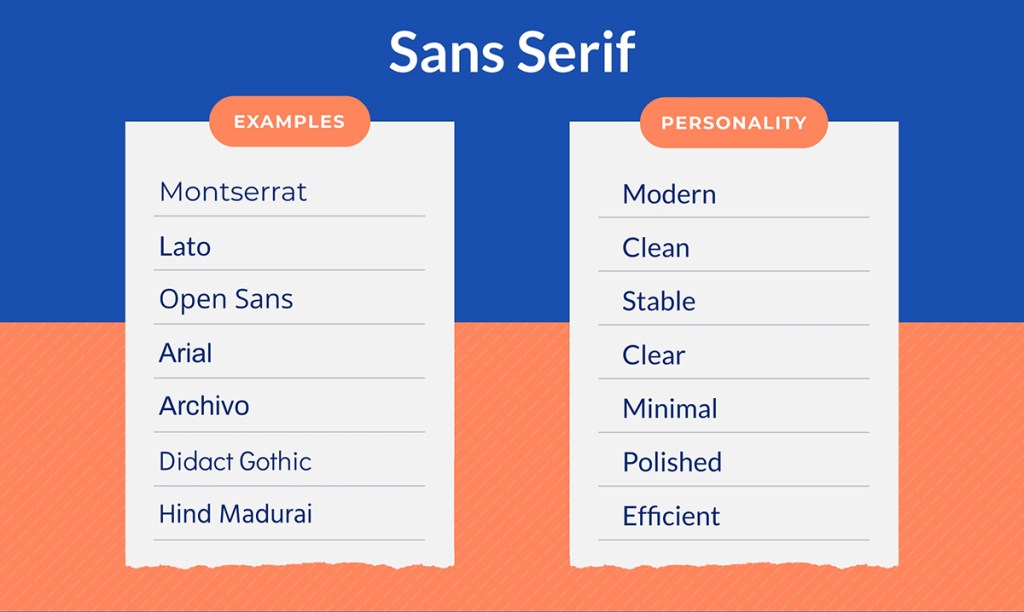 Sans Serif

EXAMPLES

Montserrat
Lato
Open Sans
Arial
Archivo
Didact Gothic
Hind Madurai

PERSONALITY

Modern
Clean
Stable
Clear
Minimal
Polished
Efficient